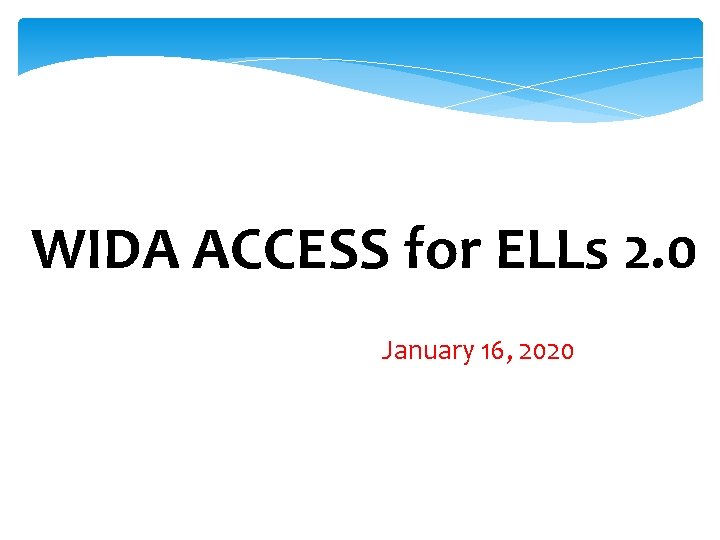 WIDA ACCESS for ELLs 2.0

January 16, 2020